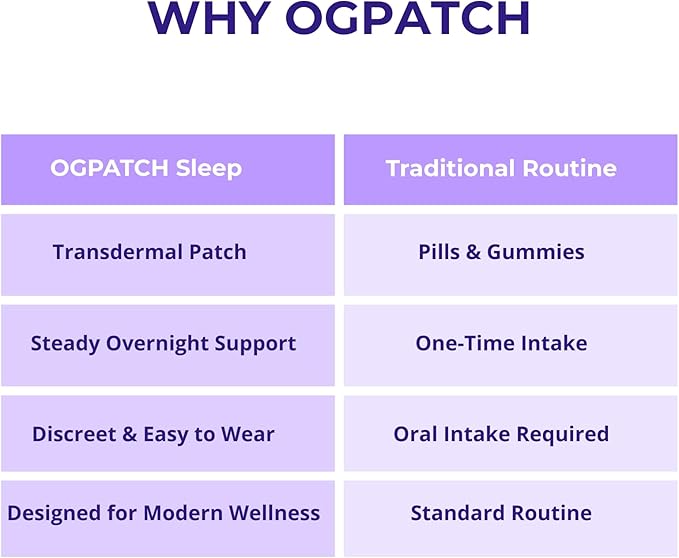 WHY OGPATCH

| OGPATCH Sleep | Traditional Routine |
|---|---|
| Transdermal Patch | Pills & Gummies |
| Steady Overnight Support | One-Time Intake |
| Discreet & Easy to Wear | Oral Intake Required |
| Designed for Modern Wellness | Standard Routine |